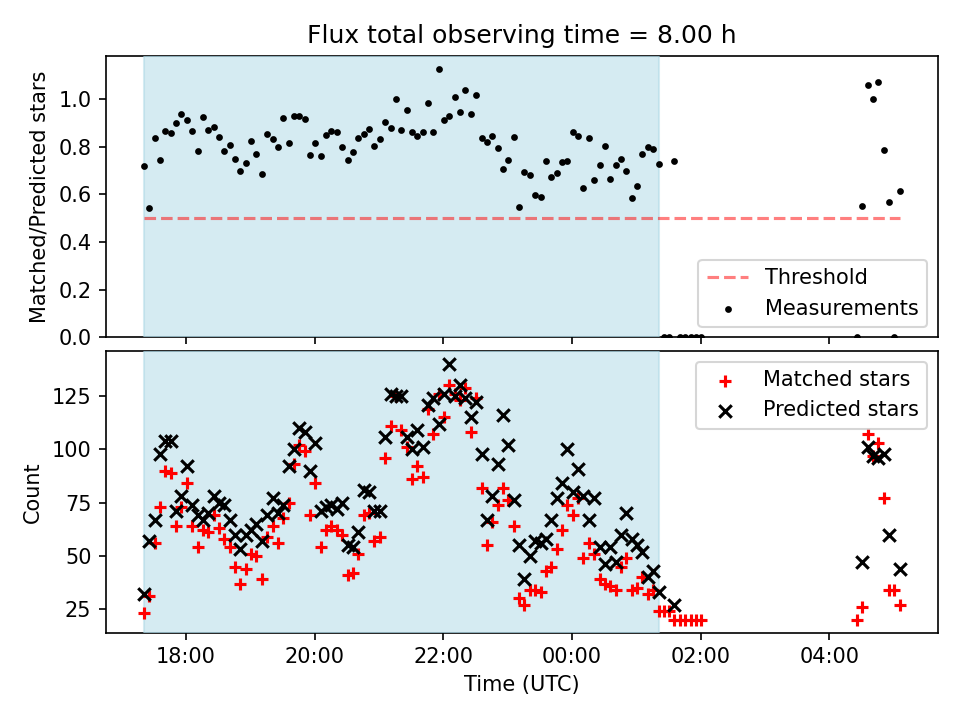 Flux total observing time = 8.00 h

Matched/Predicted stars

1.0
0.8
0.6
0.4
0.2
0.0

Threshold
Measurements

Count

125
100
75
50
25

Matched stars
Predicted stars

18:00
20:00
22:00
00:00
02:00
04:00

Time (UTC)